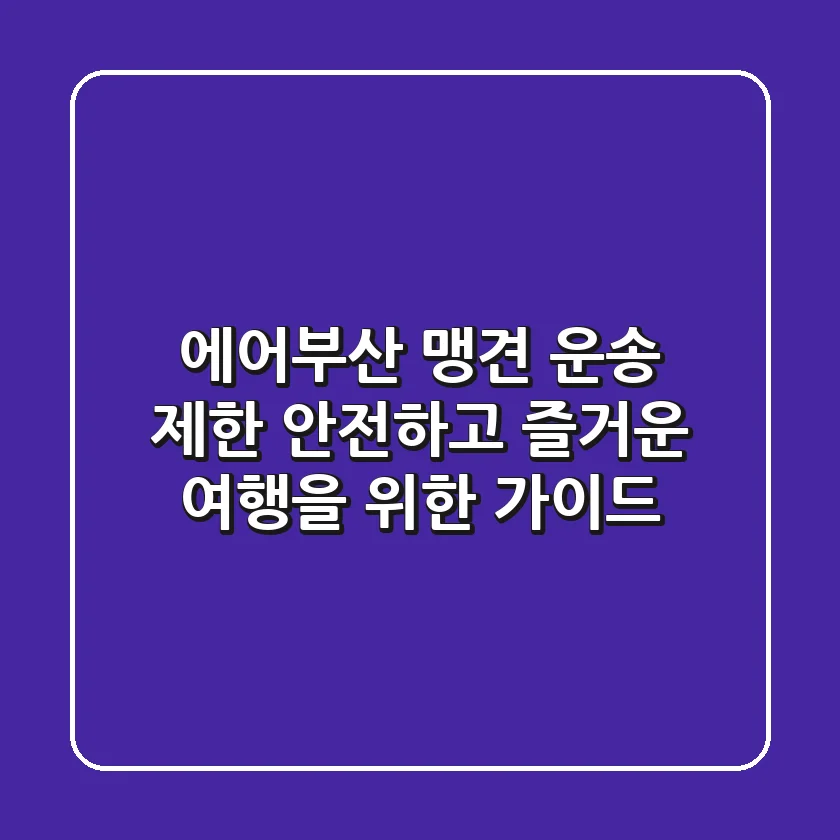 에어부산 맹견 운송 제한 안전하고 즐거운 여행을 위한 가이드